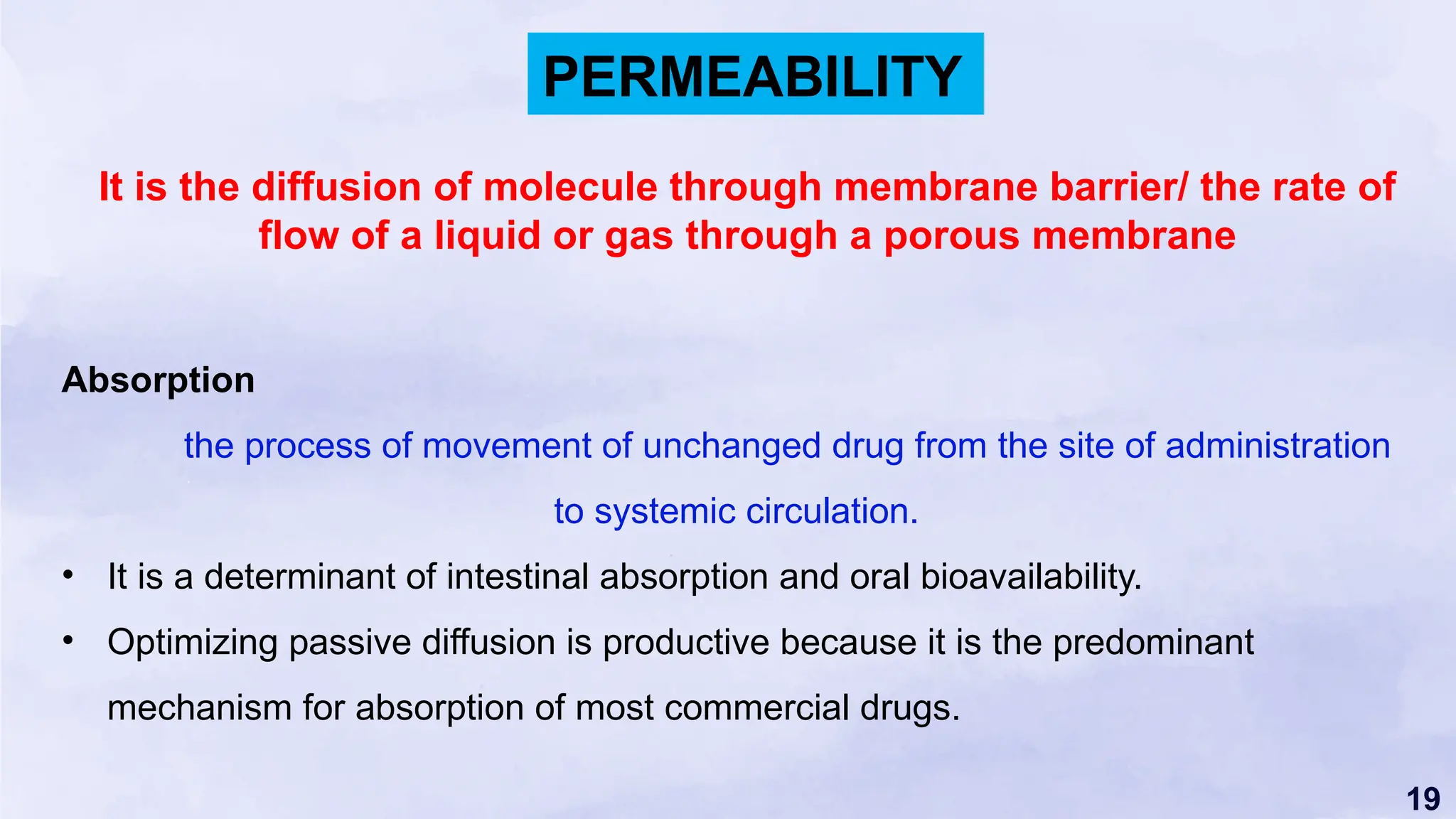 PERMEABILITY

It is the diffusion of molecule through membrane barrier/ the rate of flow of a liquid or gas through a porous membrane

Absorption

the process of movement of unchanged drug from the site of administration to systemic circulation.

• It is a determinant of intestinal absorption and oral bioavailability.

• Optimizing passive diffusion is productive because it is the predominant mechanism for absorption of most commercial drugs.

19